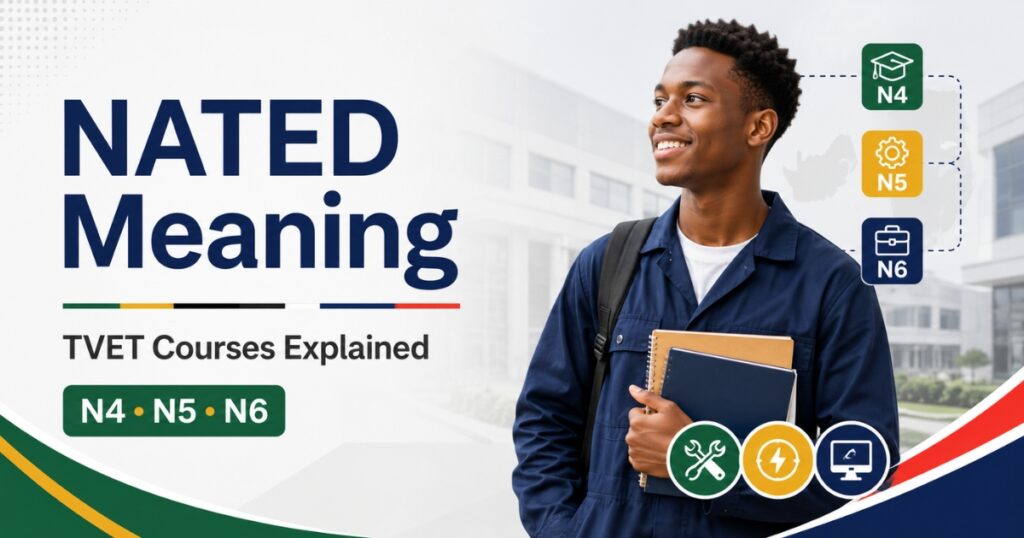 NATED Meaning

TVET Courses Explained

N4 • N5 • N6

N4

N5

N6